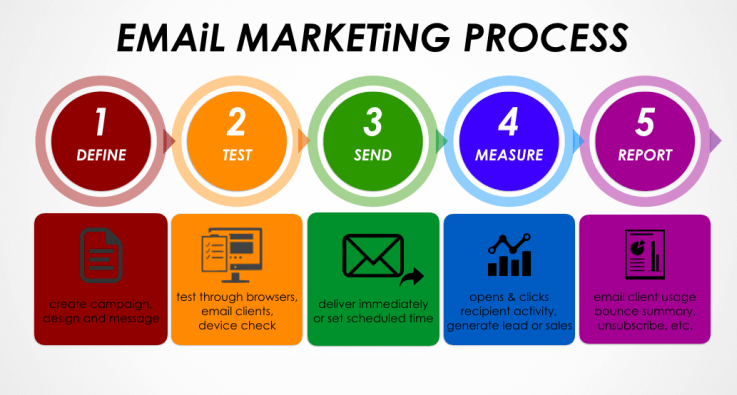 EMAiL MARKETiNG PROCESS

1
DEFINE

2
TEST

3
SEND

4
MEASURE

5
REPORT

create campaign, design and message

test through browsers, email clients, device check

deliver immediately or set scheduled time

opens & clicks recipient activity, generate lead or sales

email client usage bounce summary, unsubscribe, etc.